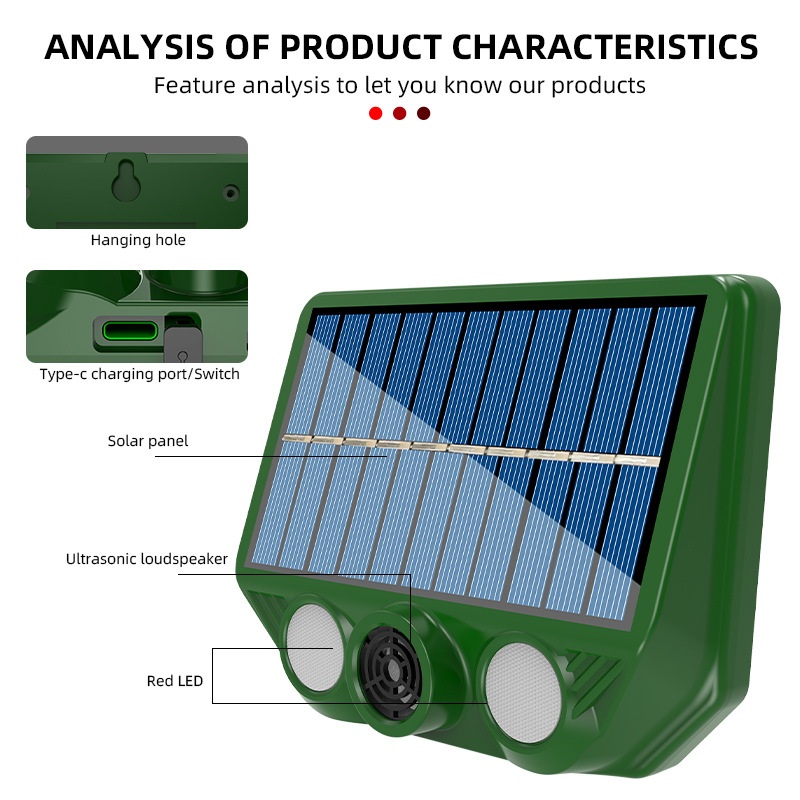 ANALYSIS OF PRODUCT CHARACTERISTICS

Feature analysis to let you know our products

Hanging hole

Type-c charging port/Switch

Solar panel

Ultrasonic loudspeaker

Red LED